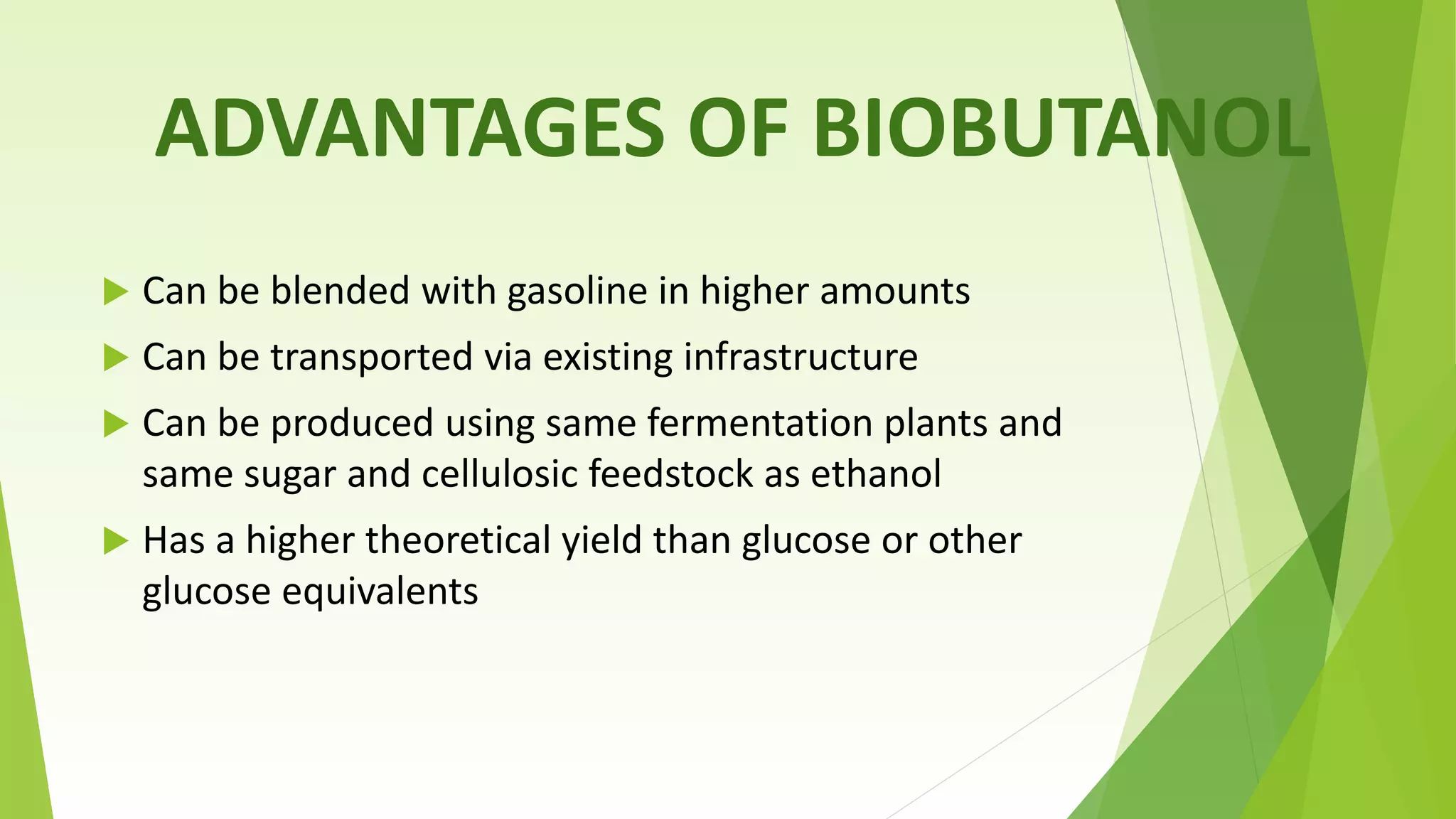 ADVANTAGES OF BIOBUTANOL

Can be blended with gasoline in higher amounts

Can be transported via existing infrastructure

Can be produced using same fermentation plants and same sugar and cellulosic feedstock as ethanol

Has a higher theoretical yield than glucose or other glucose equivalents